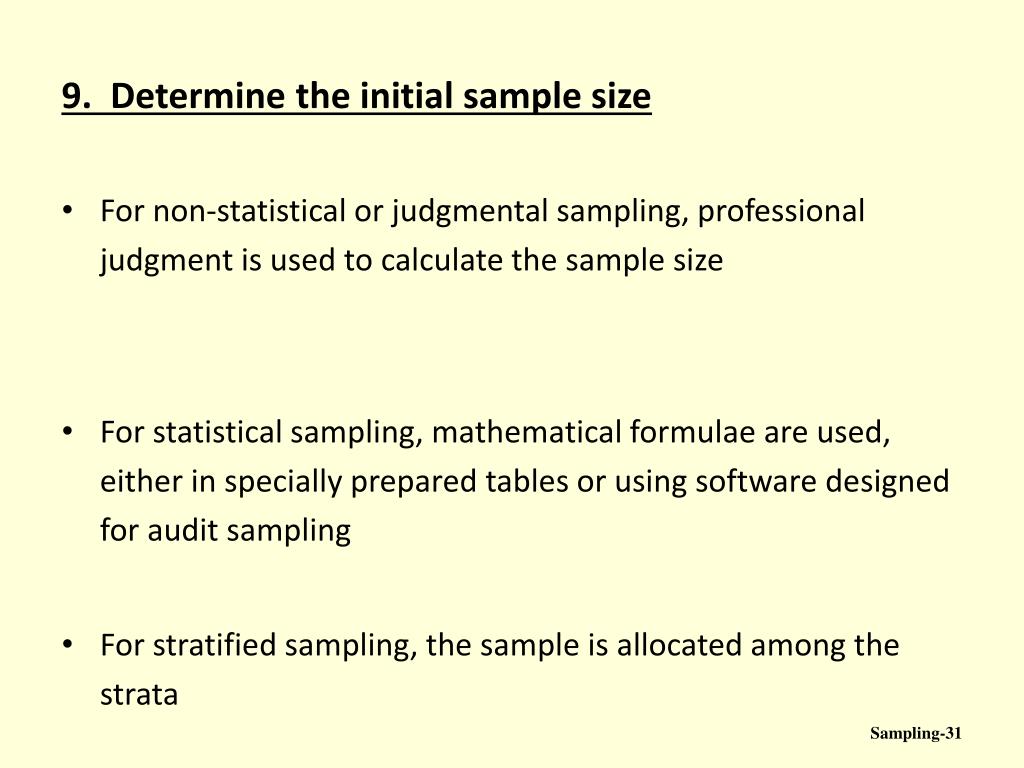 9. Determine the initial sample size

• For non-statistical or judgmental sampling, professional judgment is used to calculate the sample size

• For statistical sampling, mathematical formulae are used, either in specially prepared tables or using software designed for audit sampling

• For stratified sampling, the sample is allocated among the strata

Sampling-31